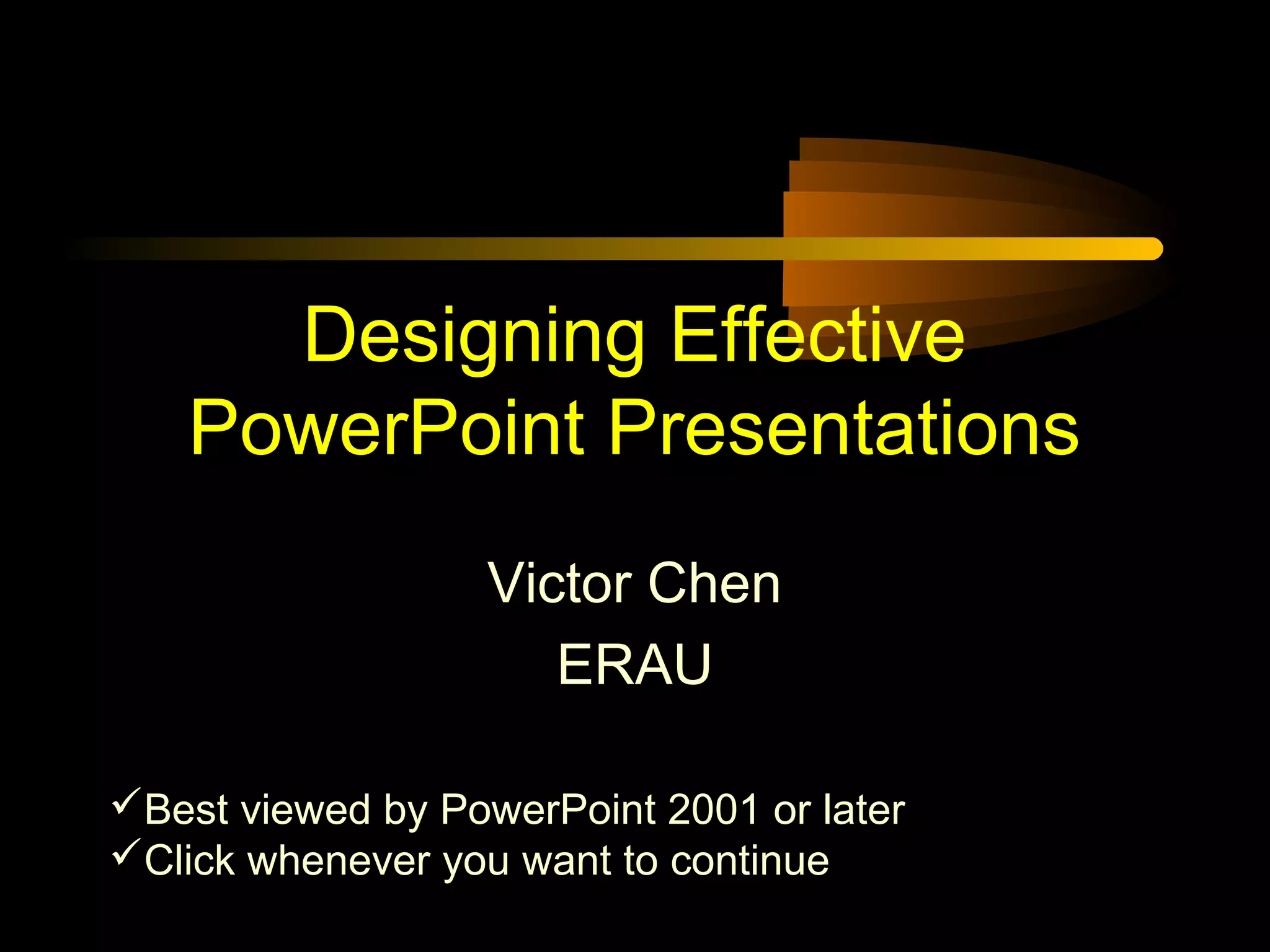 Designing Effective PowerPoint Presentations

Victor Chen
ERAU

✓Best viewed by PowerPoint 2001 or later
✓Click whenever you want to continue